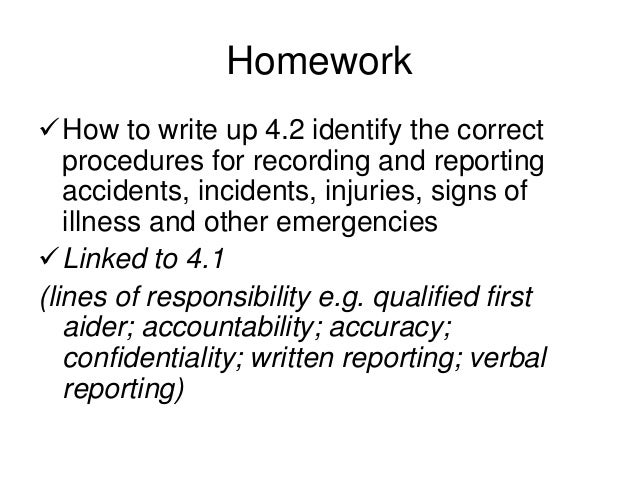 Homework

✓ How to write up 4.2 identify the correct procedures for recording and reporting accidents, incidents, injuries, signs of illness and other emergencies

✓ Linked to 4.1

(lines of responsibility e.g. qualified first aider; accountability; accuracy; confidentiality; written reporting; verbal reporting)